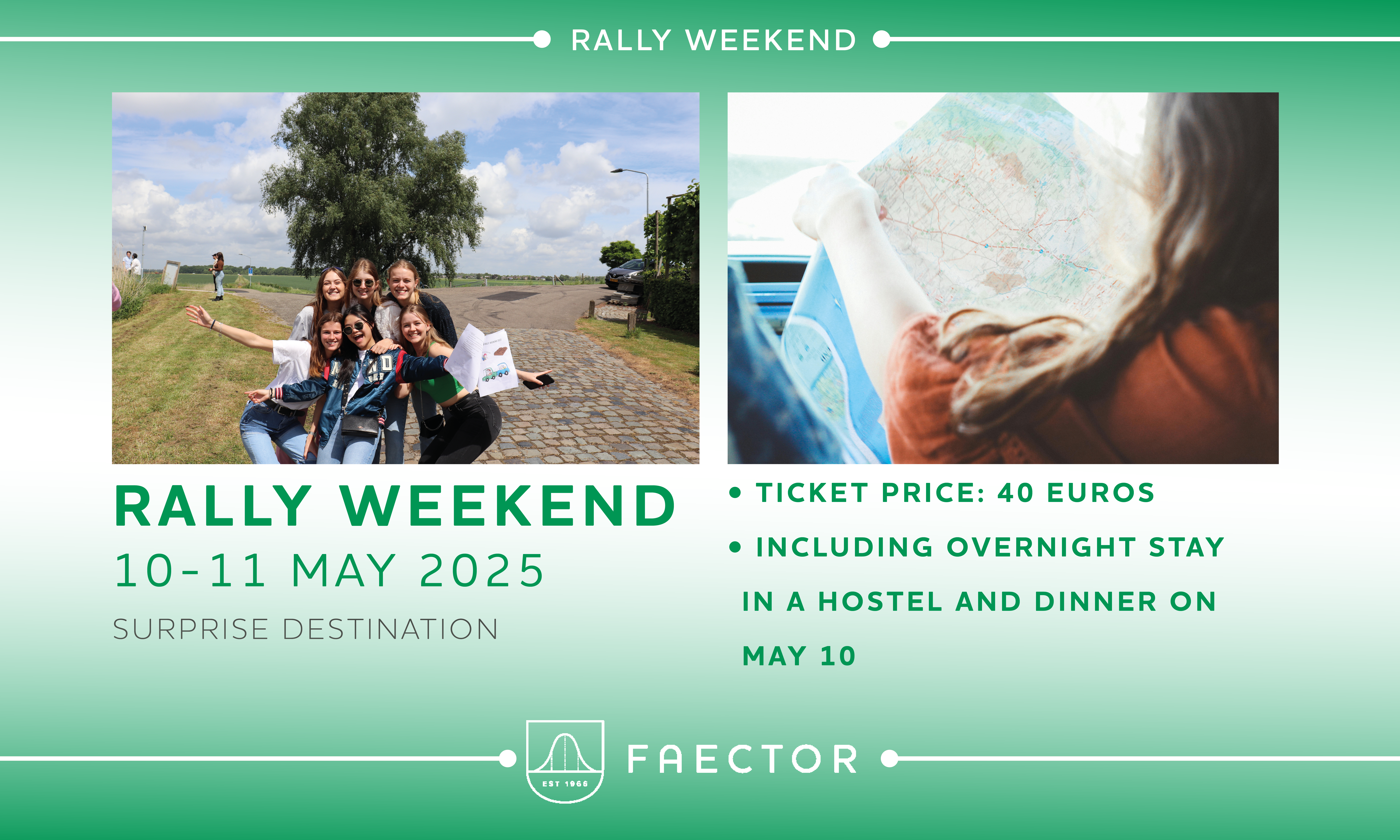 RALLY WEEKEND

RALLY WEEKEND
10-11 MAY 2025
SURPRISE DESTINATION

• TICKET PRICE: 40 EUROS
• INCLUDING OVERNIGHT STAY IN A HOSTEL AND DINNER ON MAY 10

EST 1966
FAECTOR